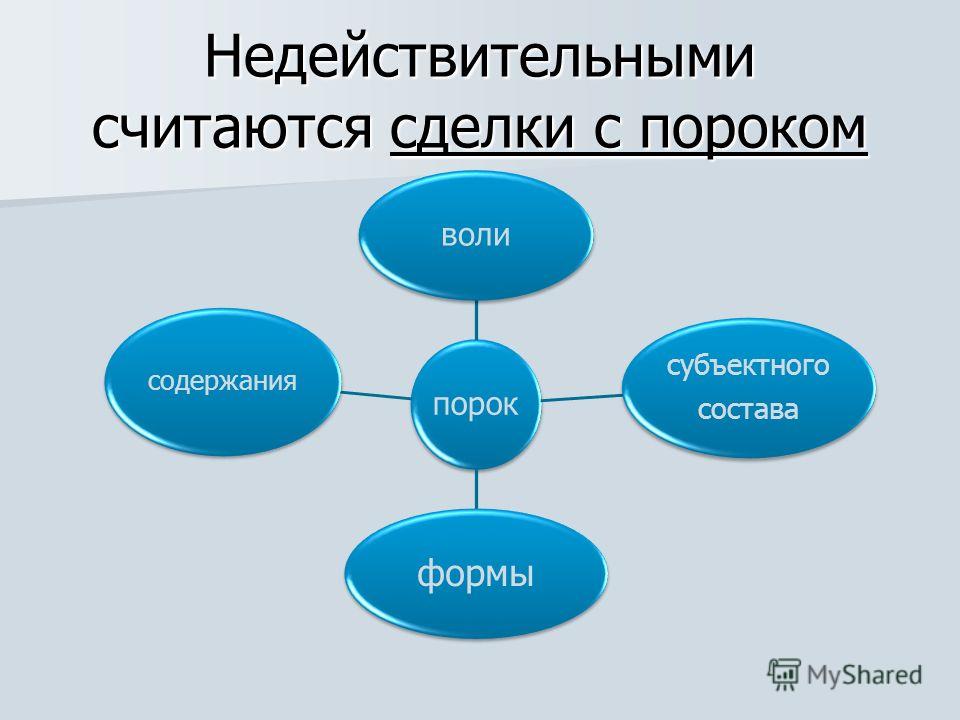 Недействительными считаются сделки с пороком

воли

содержания

порок

субъектного состава

формы

MyShared